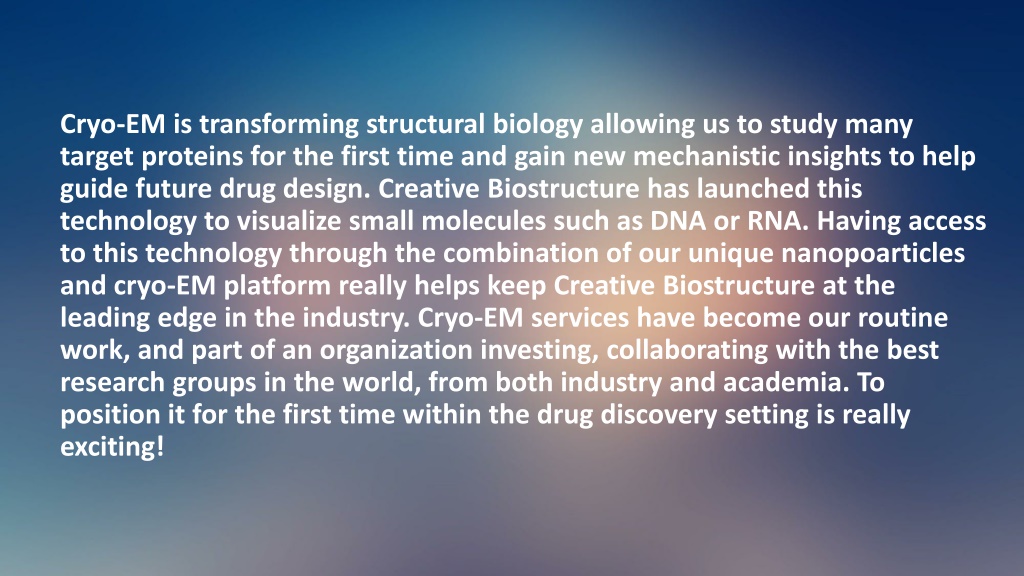 Cryo-EM is transforming structural biology allowing us to study many target proteins for the first time and gain new mechanistic insights to help guide future drug design. Creative Biostructure has launched this technology to visualize small molecules such as DNA or RNA. Having access to this technology through the combination of our unique nanopoarticles and cryo-EM platform really helps keep Creative Biostructure at the leading edge in the industry. Cryo-EM services have become our routine work, and part of an organization investing, collaborating with the best research groups in the world, from both industry and academia. To position it for the first time within the drug discovery setting is really exciting!